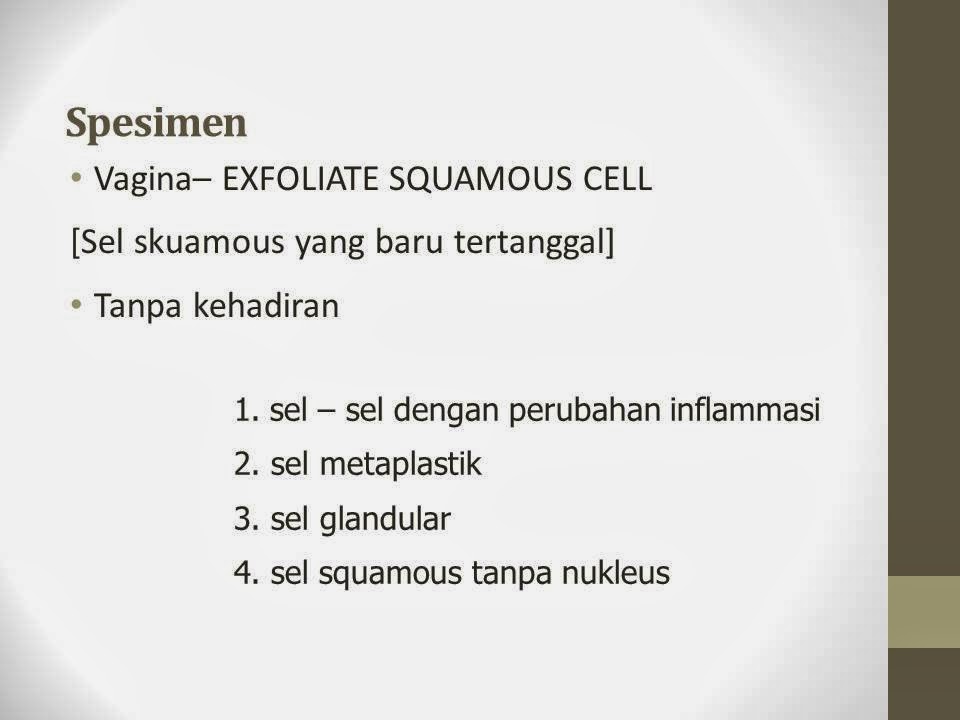 Spesimen

• Vagina– EXFOLIATE SQUAMOUS CELL

[Sel skuamous yang baru tertanggal]

• Tanpa kehadiran

1. sel – sel dengan perubahan inflammasi
2. sel metaplastik
3. sel glandular
4. sel squamous tanpa nukleus